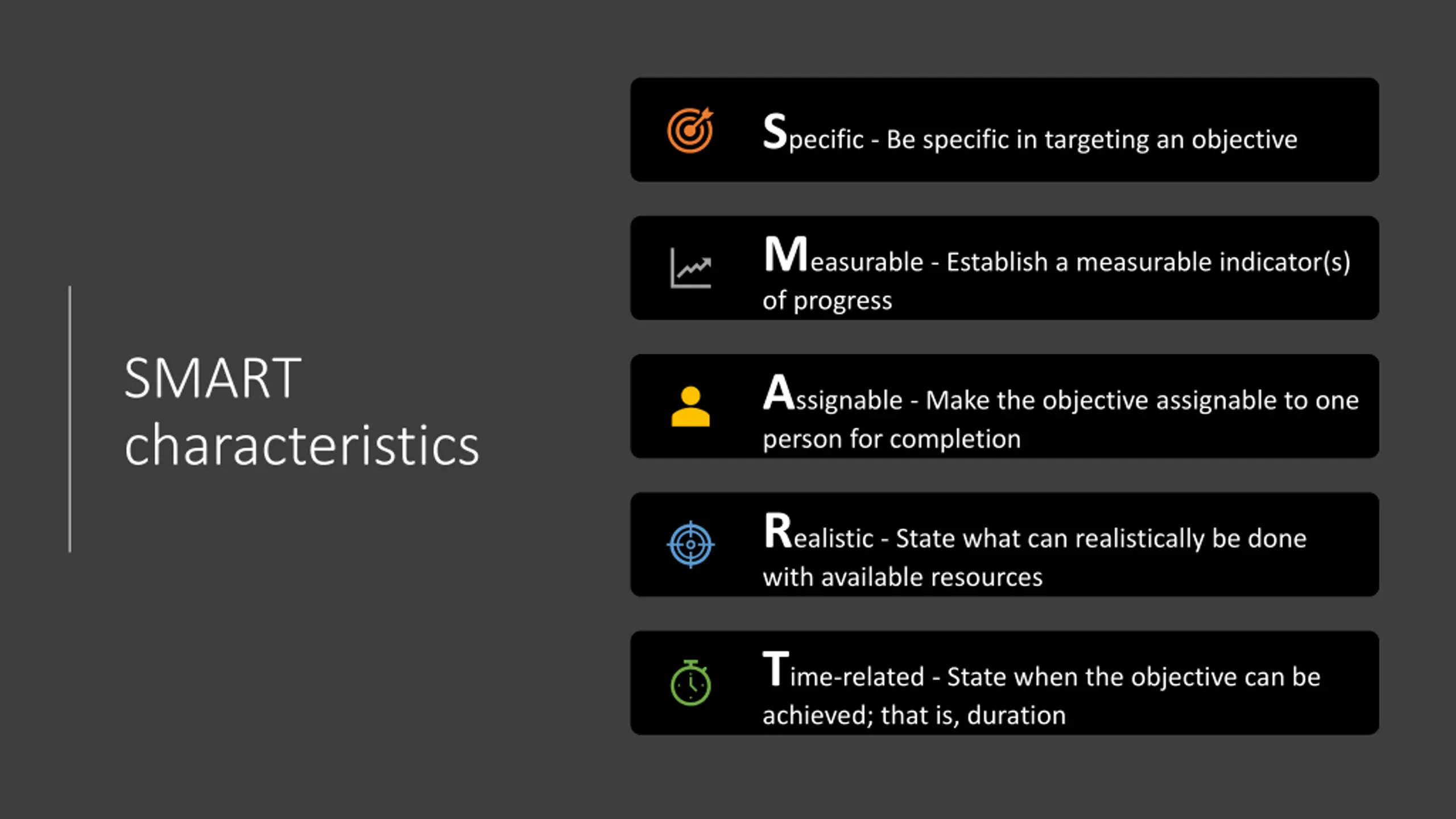 SMART characteristics

Specific - Be specific in targeting an objective

Measurable - Establish a measurable indicator(s) of progress

Assignable - Make the objective assignable to one person for completion

Realistic - State what can realistically be done with available resources

Time-related - State when the objective can be achieved; that is, duration